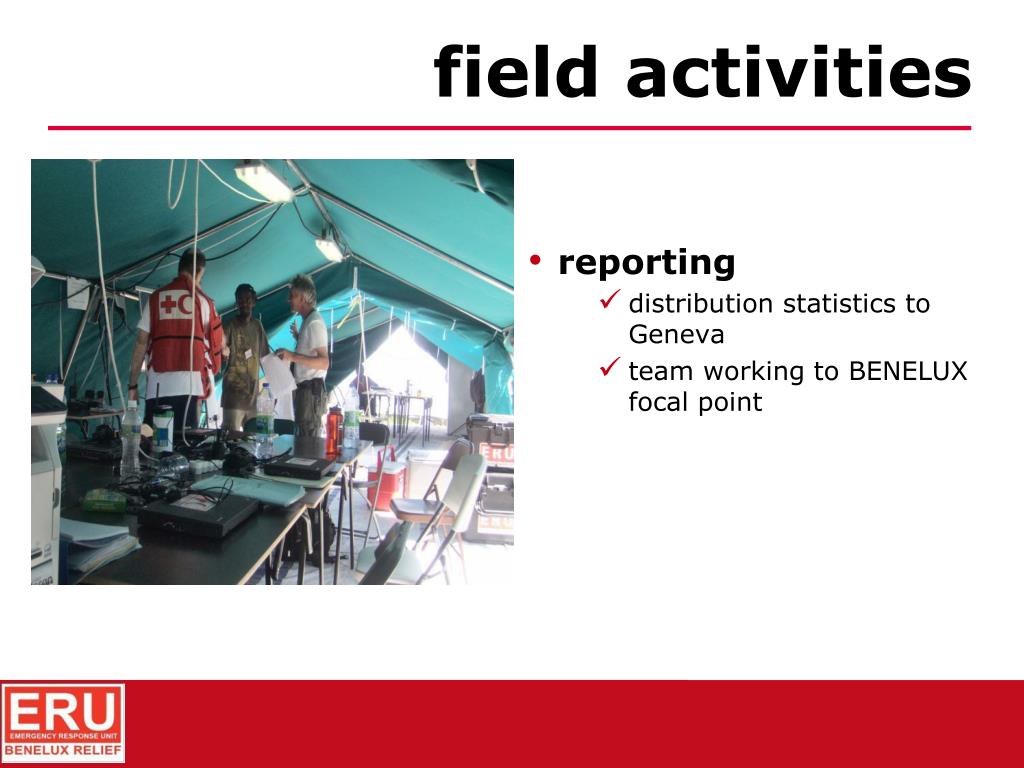 field activities

• reporting
✓ distribution statistics to Geneva
✓ team working to BENELUX focal point

ERU
EMERGENCY RESPONSE UNIT
BENELUX RELIEF